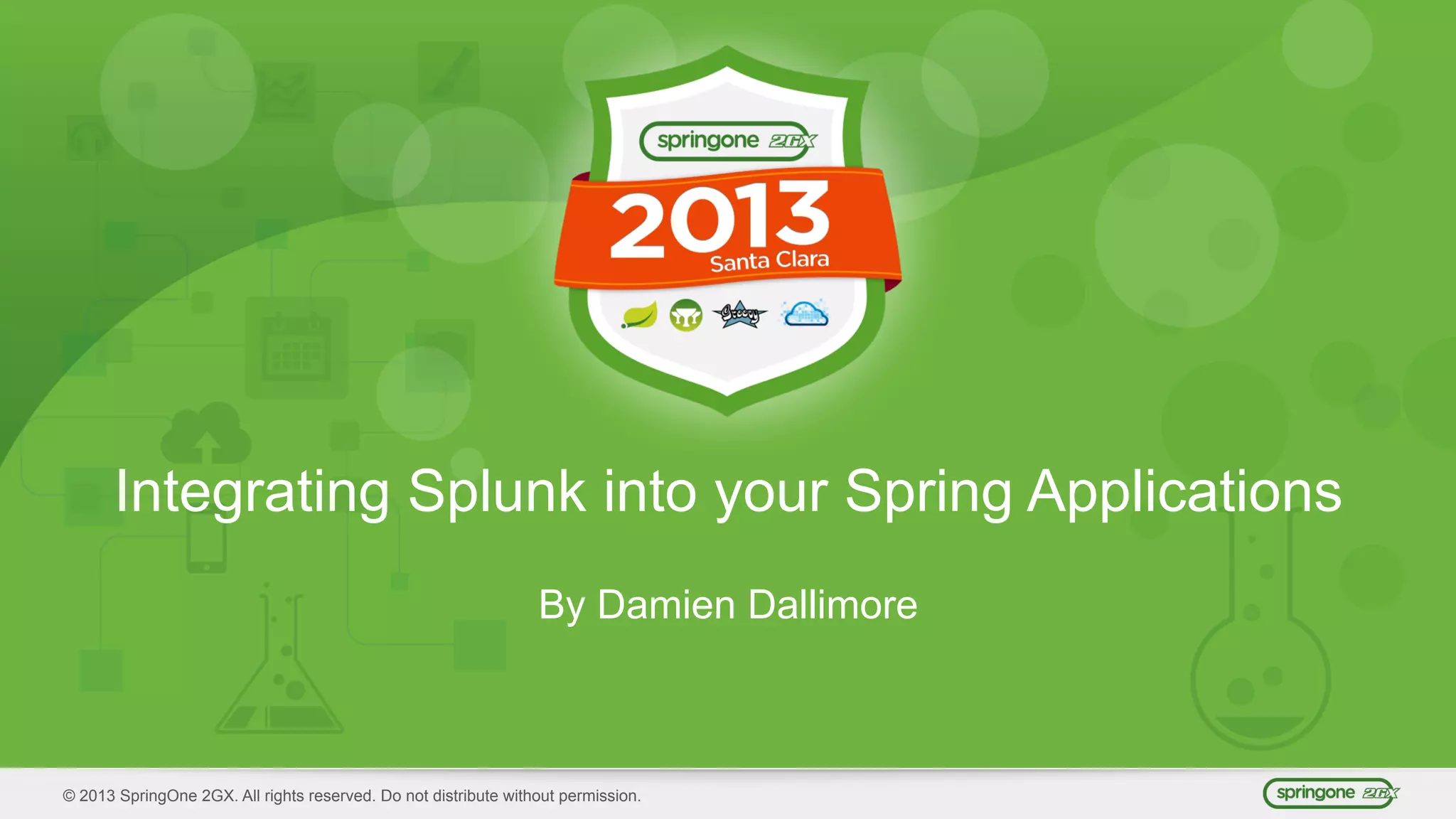 springone 2GX

2013
Santa Clara

Groovy

Integrating Splunk into your Spring Applications

By Damien Dallimore

© 2013 SpringOne 2GX. All rights reserved. Do not distribute without permission.

springone 2GX